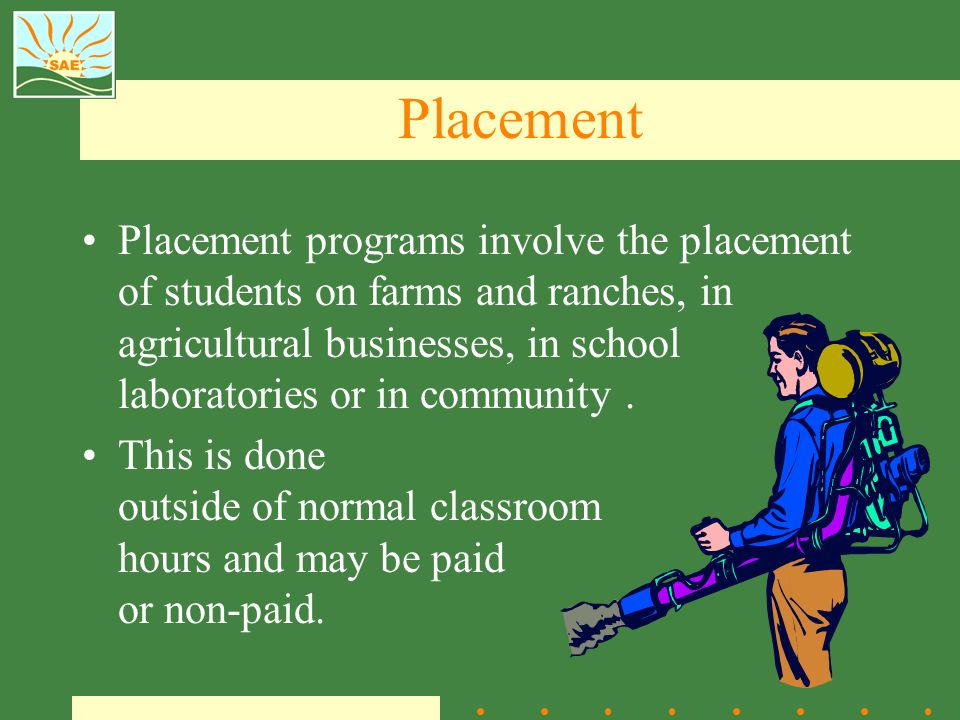 SAE

Placement

• Placement programs involve the placement of students on farms and ranches, in agricultural businesses, in school laboratories or in community .

• This is done outside of normal classroom hours and may be paid or non-paid.